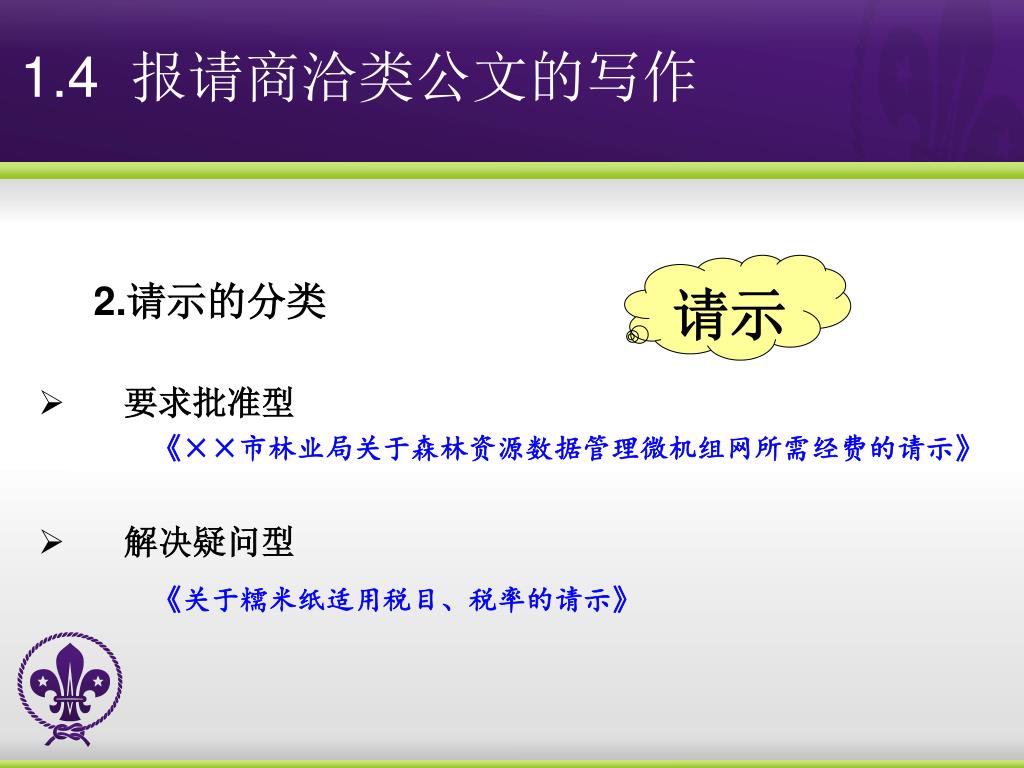 1.4 报请商洽类公文的写作

2.请示的分类

请示

➢ 要求批准型

《××市林业局关于森林资源数据管理微机组网所需经费的请示》

➢ 解决疑问型

《关于糯米纸适用税目、税率的请示》